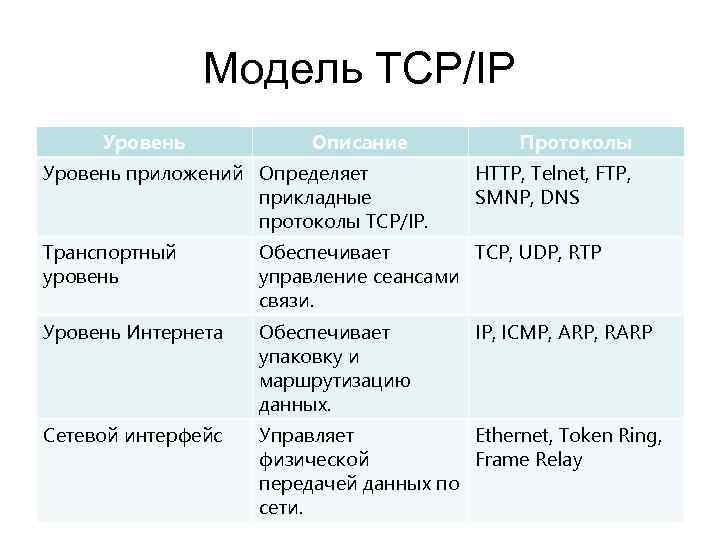 Модель TCP/IP

| Уровень | Описание | Протоколы |
|---|---|---|
| Уровень приложений | Определяет прикладные протоколы TCP/IP. | HTTP, Telnet, FTP, SMNP, DNS |
| Транспортный уровень | Обеспечивает управление сеансами связи. | TCP, UDP, RTP |
| Уровень Интернета | Обеспечивает упаковку и маршрутизацию данных. | IP, ICMP, ARP, RARP |
| Сетевой интерфейс | Управляет физической передачей данных по сети. | Ethernet, Token Ring, Frame Relay |